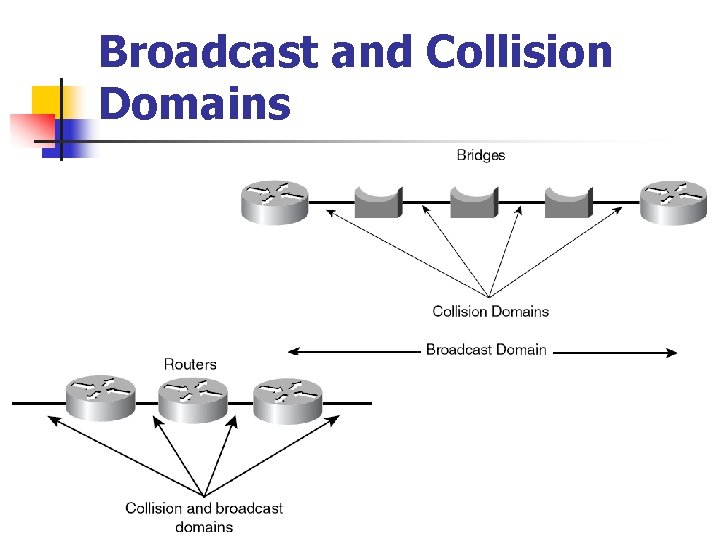 Broadcast and Collision Domains

Bridges

Collision Domains

Broadcast Domain

Routers

Collision and broadcast domains